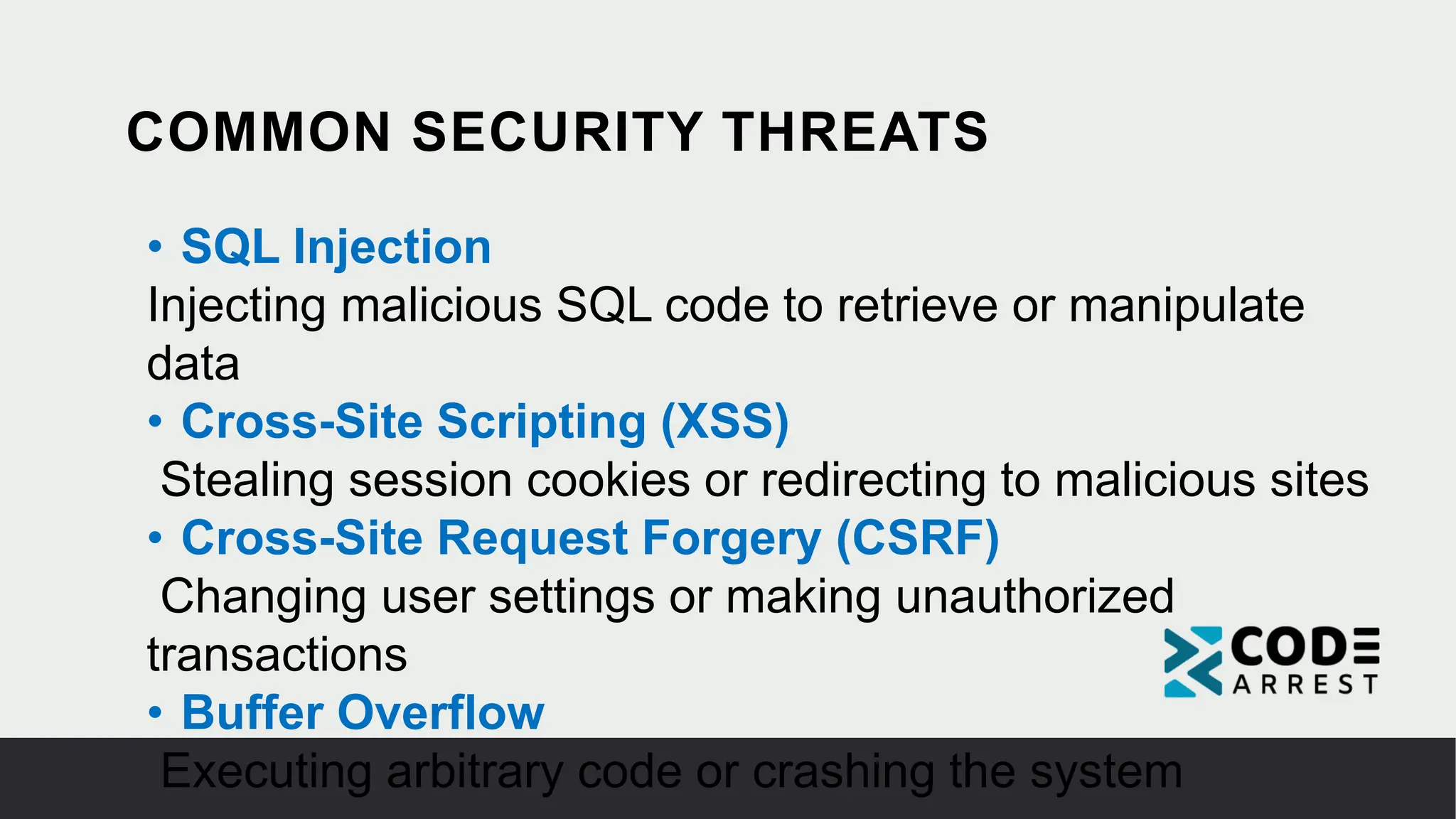 COMMON SECURITY THREATS

• SQL Injection
Injecting malicious SQL code to retrieve or manipulate data

• Cross-Site Scripting (XSS)
Stealing session cookies or redirecting to malicious sites

• Cross-Site Request Forgery (CSRF)
Changing user settings or making unauthorized transactions

• Buffer Overflow
Executing arbitrary code or crashing the system

CODE ARREST